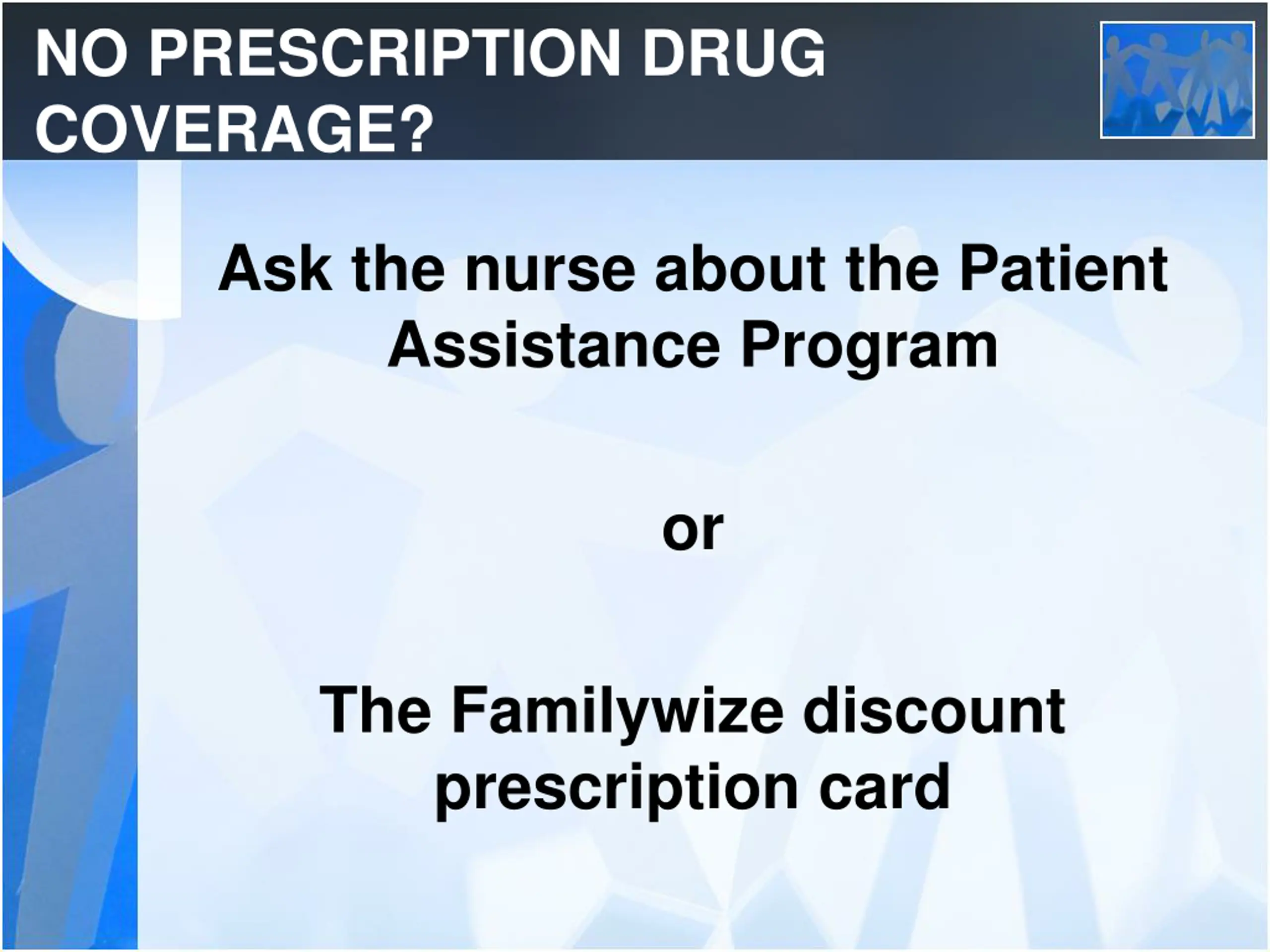 NO PRESCRIPTION DRUG COVERAGE?

Ask the nurse about the Patient Assistance Program

or

The Familywize discount prescription card